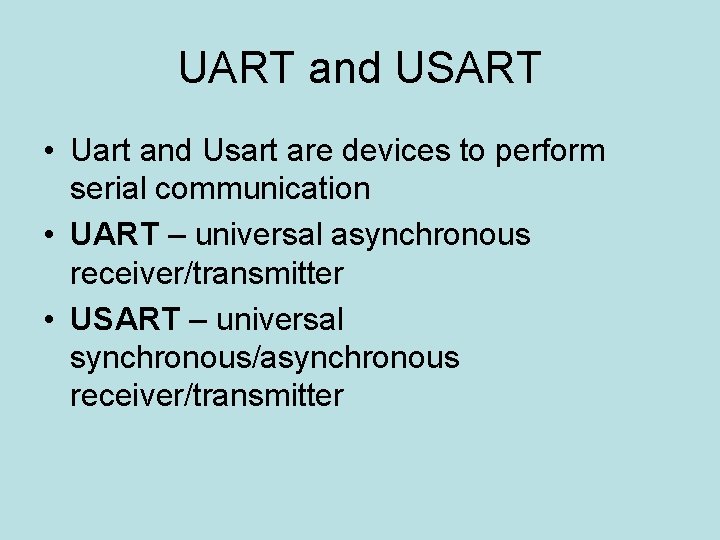 UART and USART

• Uart and Usart are devices to perform serial communication
• UART – universal asynchronous receiver/transmitter
• USART – universal synchronous/asynchronous receiver/transmitter